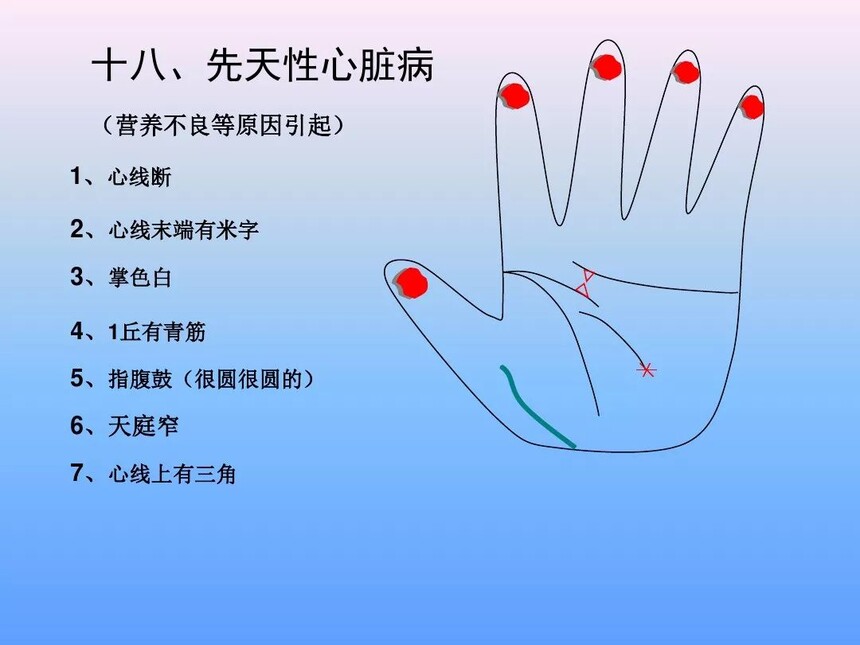 十八、先天性心脏病

（营养不良等原因引起）

1、心线断

2、心线末端有米字

3、掌色白

4、1丘有青筋

5、指腹鼓（很圆很圆的）

6、天庭窄

7、心线上有三角